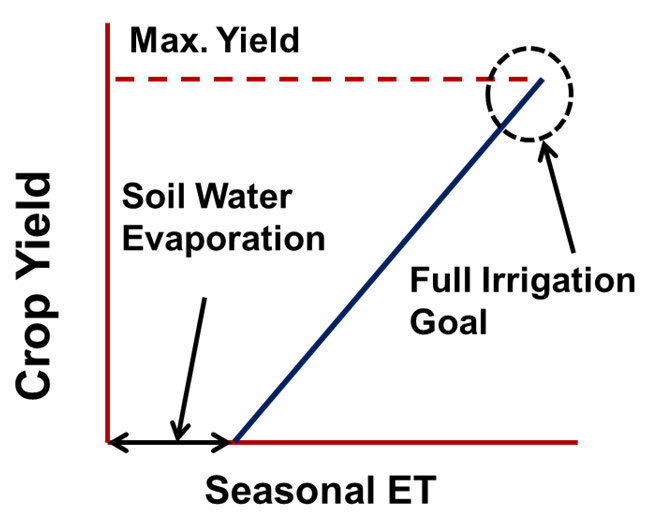 Max. Yield

Crop Yield

Soil Water Evaporation

Full Irrigation Goal

Seasonal ET